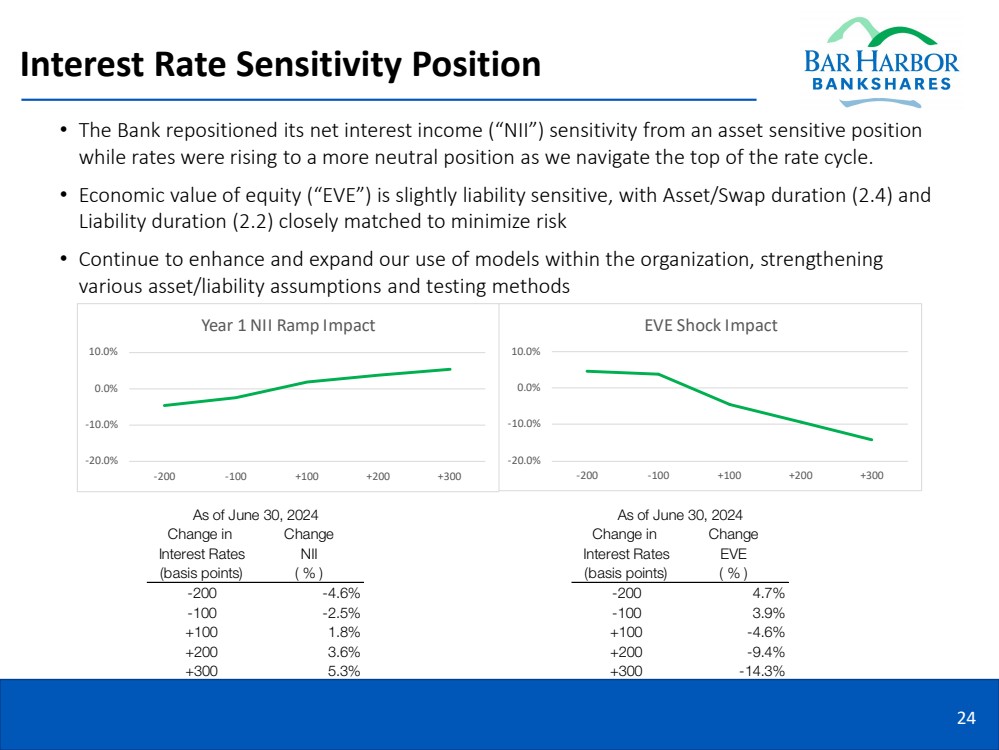 Interest Rate Sensitivity Position

BAR HARBOR BANKSHARES

• The Bank repositioned its net interest income ("NII") sensitivity from an asset sensitive position while rates were rising to a more neutral position as we navigate the top of the rate cycle.

• Economic value of equity ("EVE") is slightly liability sensitive, with Asset/Swap duration (2.4) and Liability duration (2.2) closely matched to minimize risk

• Continue to enhance and expand our use of models within the organization, strengthening various asset/liability assumptions and testing methods

Year 1 NII Ramp Impact

10.0%
0.0%
-10.0%
-20.0%
-200 -100 +100 +200 +300

EVE Shock Impact

10.0%
0.0%
-10.0%
-20.0%
-200 -100 +100 +200 +300

As of June 30, 2024

| Change in Interest Rates (basis points) | Change NII ( % ) |
|---|---|
| -200 | -4.6% |
| -100 | -2.5% |
| +100 | 1.8% |
| +200 | 3.6% |
| +300 | 5.3% |

As of June 30, 2024

| Change in Interest Rates (basis points) | Change EVE ( % ) |
|---|---|
| -200 | 4.7% |
| -100 | 3.9% |
| +100 | -4.6% |
| +200 | -9.4% |
| +300 | -14.3% |

24